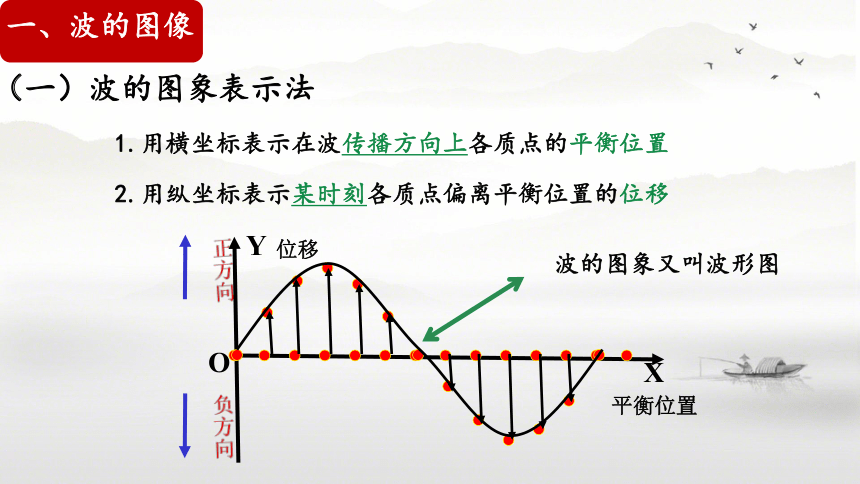 一、波的图像

（一）波的图象表示法

1. 用横坐标表示在波传播方向上各质点的平衡位置

2. 用纵坐标表示某时刻各质点偏离平衡位置的位移

正方向

Y 位移

波的图象又叫波形图

O

X

平衡位置

负方向